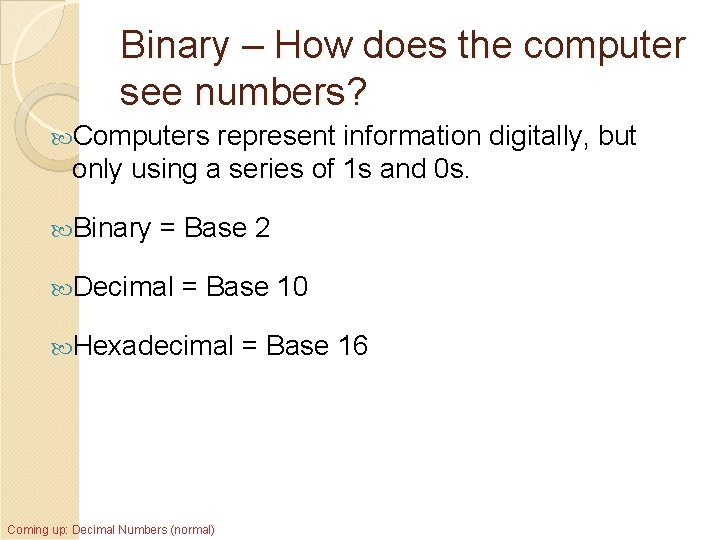 Binary – How does the computer see numbers?

Computers represent information digitally, but only using a series of 1s and 0s.

Binary = Base 2

Decimal = Base 10

Hexadecimal = Base 16

Coming up: Decimal Numbers (normal)